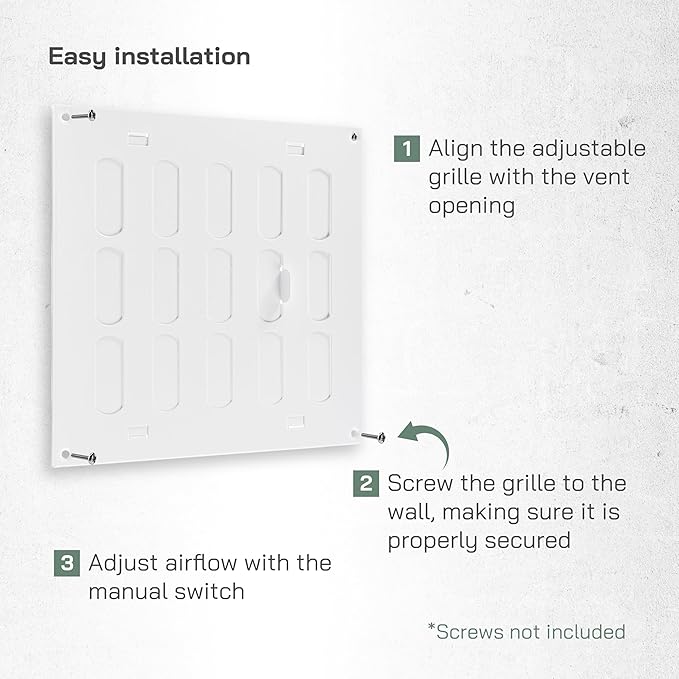 Easy installation

1 Align the adjustable grille with the vent opening

2 Screw the grille to the wall, making sure it is properly secured

3 Adjust airflow with the manual switch

*Screws not included